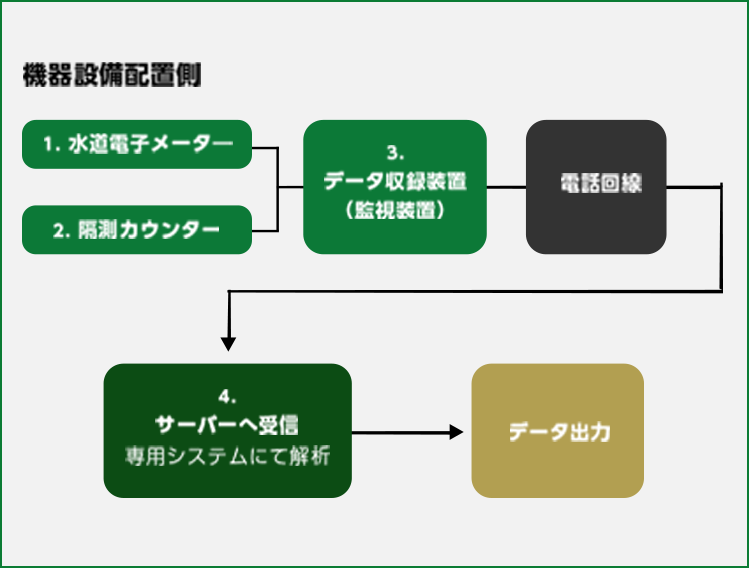 機器設備配置側

1. 水道電子メーター

2. 隔測カウンター

3.
データ収録装置
（監視装置）

電話回線

4.
サーバーへ受信
専用システムにて解析

データ出力